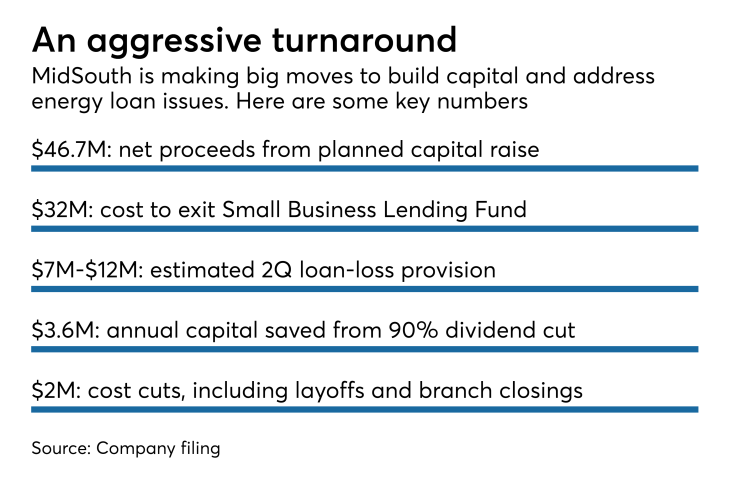 An aggressive turnaround

MidSouth is making big moves to build capital and address energy loan issues. Here are some key numbers

\$46.7M: net proceeds from planned capital raise

\$32M: cost to exit Small Business Lending Fund

\$7M-\$12M: estimated 2Q loan-loss provision

\$3.6M: annual capital saved from 90% dividend cut

\$2M: cost cuts, including layoffs and branch closings

Source: Company filing